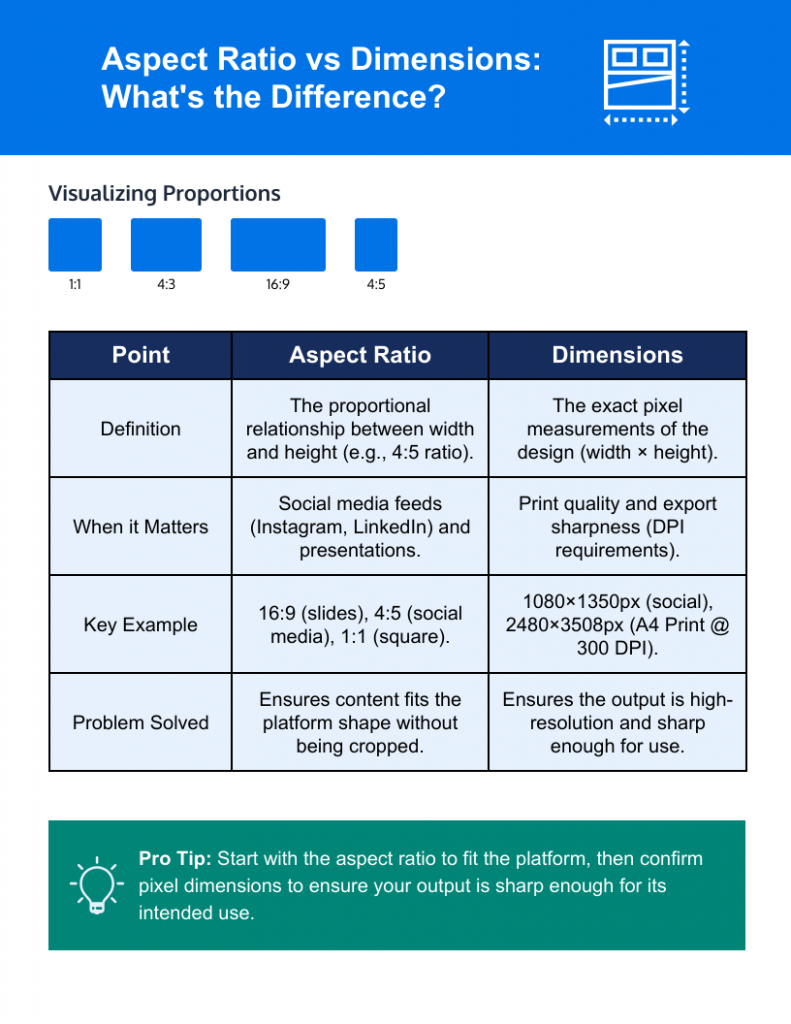 Aspect Ratio vs Dimensions: What's the Difference?

Visualizing Proportions

1:1

4:3

16:9

4:5

| Point | Aspect Ratio | Dimensions |
|---|---|---|
| Definition | The proportional relationship between width and height (e.g., 4:5 ratio). | The exact pixel measurements of the design (width × height). |
| When it Matters | Social media feeds (Instagram, LinkedIn) and presentations. | Print quality and export sharpness (DPI requirements). |
| Key Example | 16:9 (slides), 4:5 (social media), 1:1 (square). | 1080×1350px (social), 2480×3508px (A4 Print @ 300 DPI). |
| Problem Solved | Ensures content fits the platform shape without being cropped. | Ensures the output is high-resolution and sharp enough for use. |

Pro Tip: Start with the aspect ratio to fit the platform, then confirm pixel dimensions to ensure your output is sharp enough for its intended use.